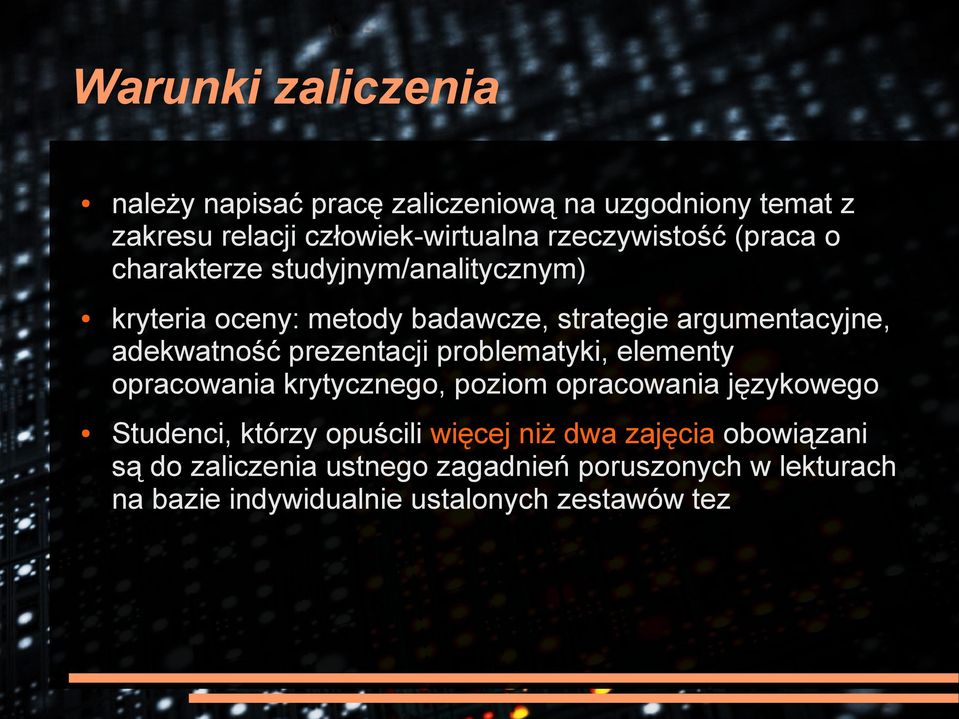 Warunki zaliczenia

• należy napisać pracę zaliczeniową na uzgodniony temat z zakresu relacji człowiek-wirtualna rzeczywistość (praca o charakterze studyjnym/analitycznym)

• kryteria oceny: metody badawcze, strategie argumentacyjne, adekwatność prezentacji problematyki, elementy opracowania krytycznego, poziom opracowania językowego

• Studenci, którzy opuścili więcej niż dwa zajęcia obowiązani są do zaliczenia ustnego zagadnień poruszonych w lekturach na bazie indywidualnie ustalonych zestawów tez